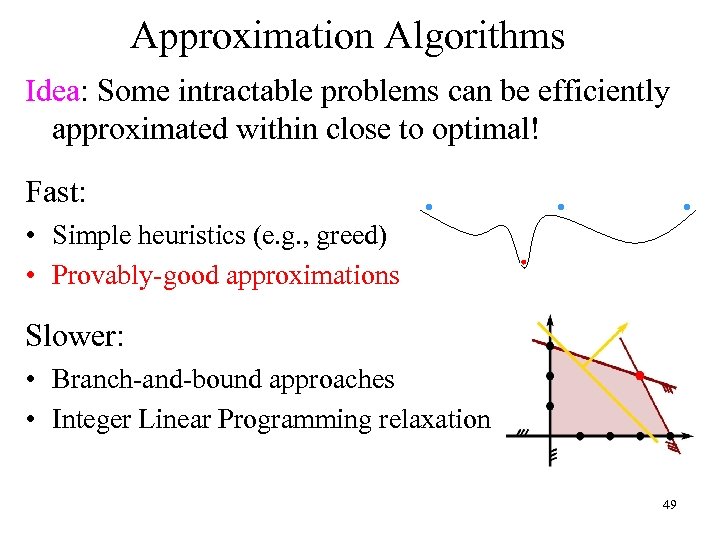 Approximation Algorithms

Idea: Some intractable problems can be efficiently approximated within close to optimal!

Fast:
• Simple heuristics (e.g., greed)
• Provably-good approximations

Slower:
• Branch-and-bound approaches
• Integer Linear Programming relaxation

49